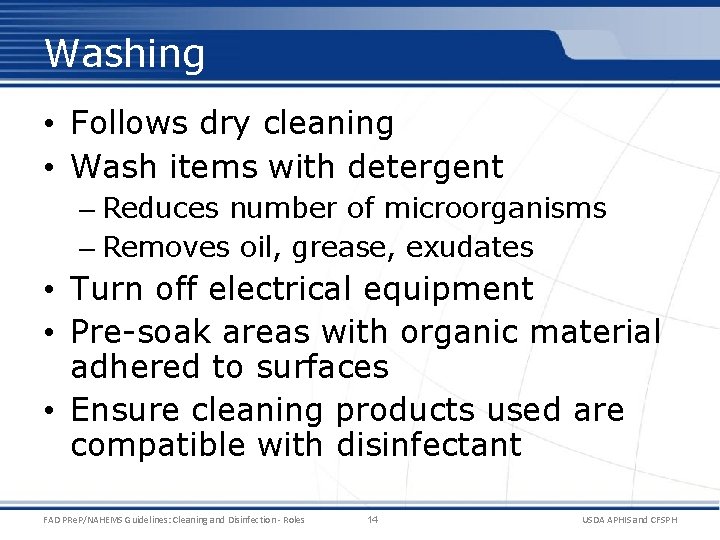 Washing

• Follows dry cleaning
• Wash items with detergent
– Reduces number of microorganisms
– Removes oil, grease, exudates
• Turn off electrical equipment
• Pre-soak areas with organic material adhered to surfaces
• Ensure cleaning products used are compatible with disinfectant

FAD PReP/NAHEMS Guidelines: Cleaning and Disinfection - Roles 14 USDA APHIS and CFSPH